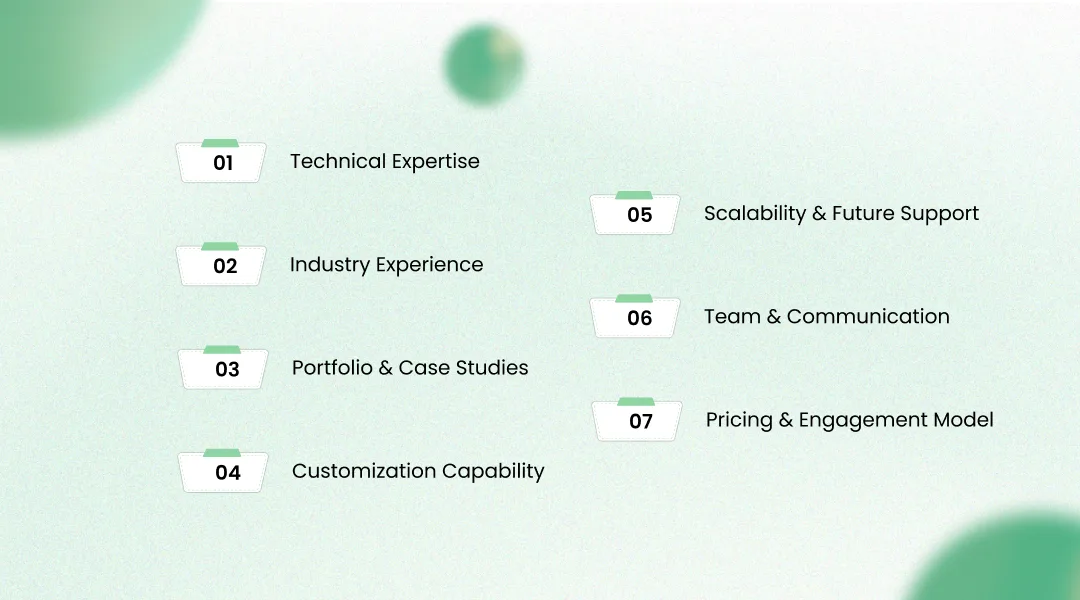 01 Technical Expertise

02 Industry Experience

03 Portfolio & Case Studies

04 Customization Capability

05 Scalability & Future Support

06 Team & Communication

07 Pricing & Engagement Model